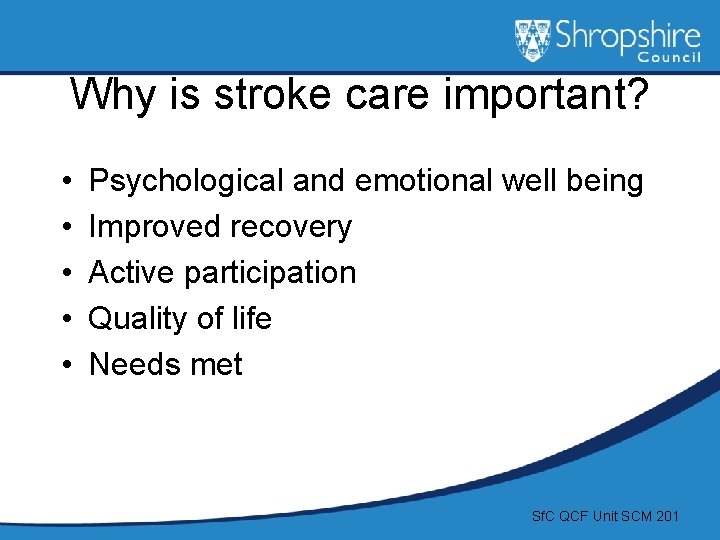 Shropshire Council

Why is stroke care important?

• Psychological and emotional well being
• Improved recovery
• Active participation
• Quality of life
• Needs met

SfC QCF Unit SCM 201